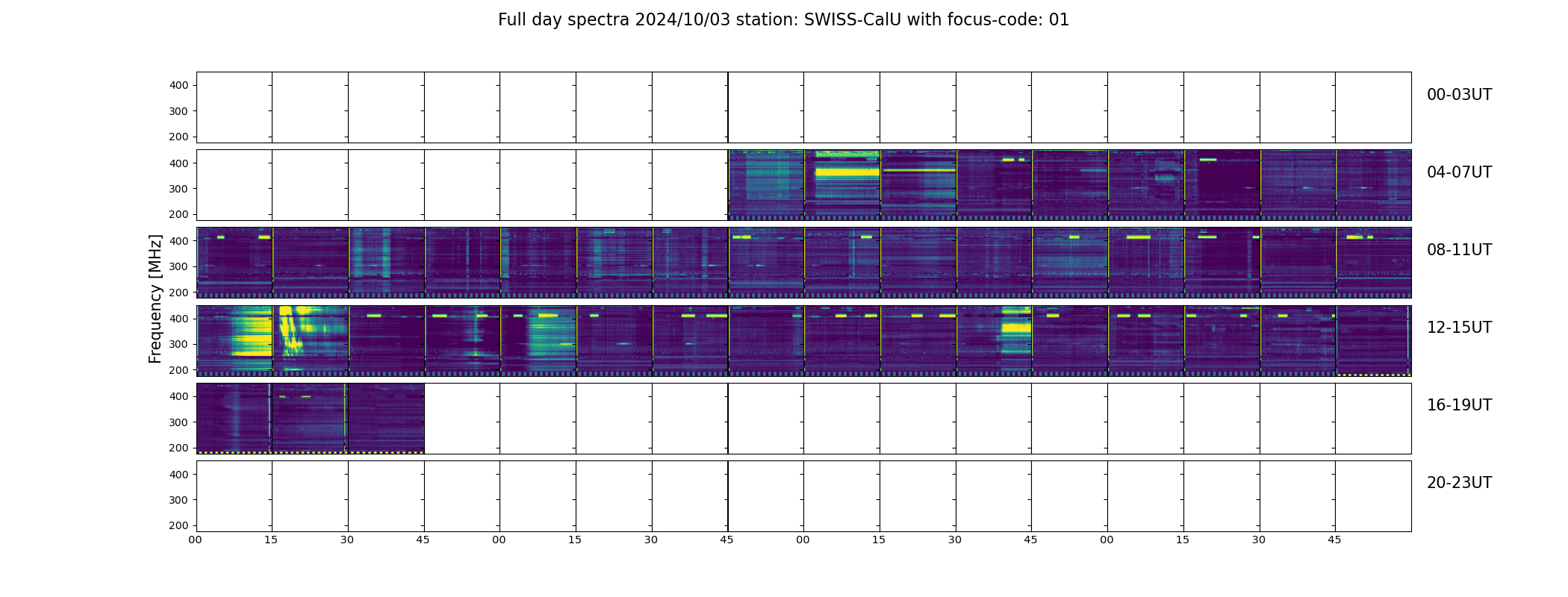 Full day spectra 2024/10/03 station: SWISS-CalU with focus-code: 01

Frequency [MHz]

400
300
200
00-03UT

400
300
200
04-07UT

400
300
200
08-11UT

400
300
200
12-15UT

400
300
200
16-19UT

400
300
200
20-23UT

00 15 30 45 00 15 30 45 00 15 30 45 00 15 30 45